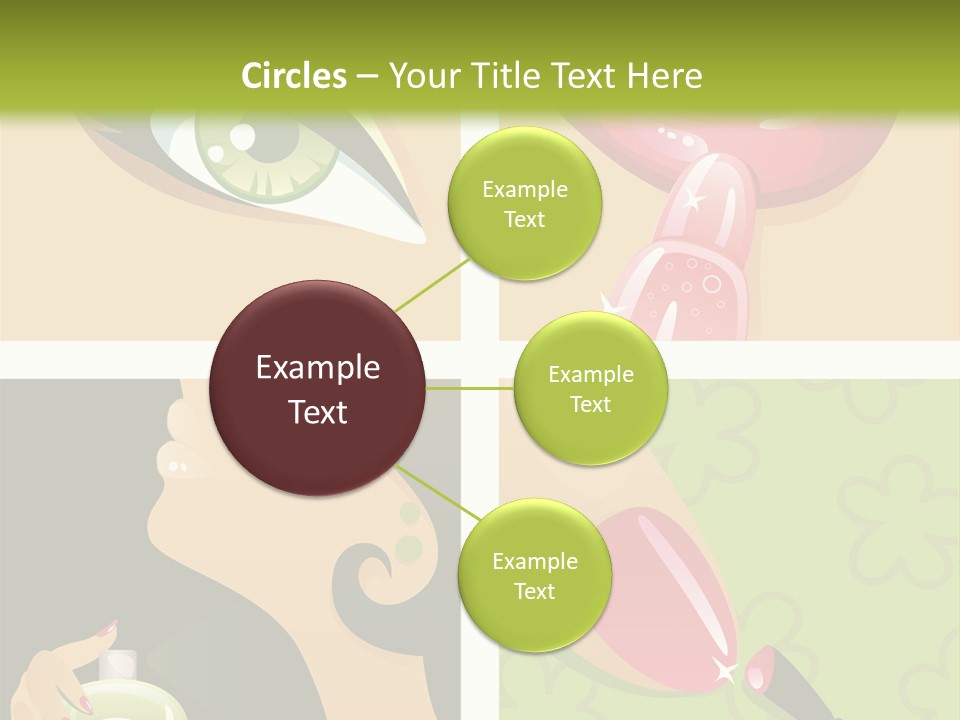 Circles – Your Title Text Here

Example Text

Example Text

Example Text

Example Text